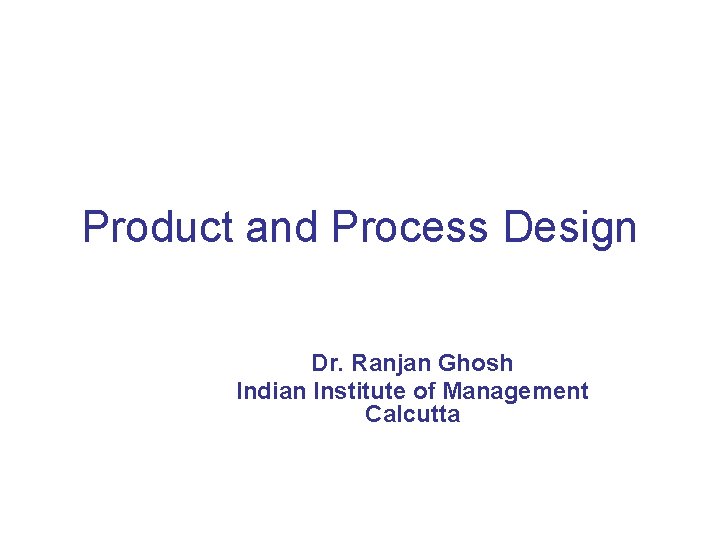 Product and Process Design

Dr. Ranjan Ghosh
Indian Institute of Management Calcutta